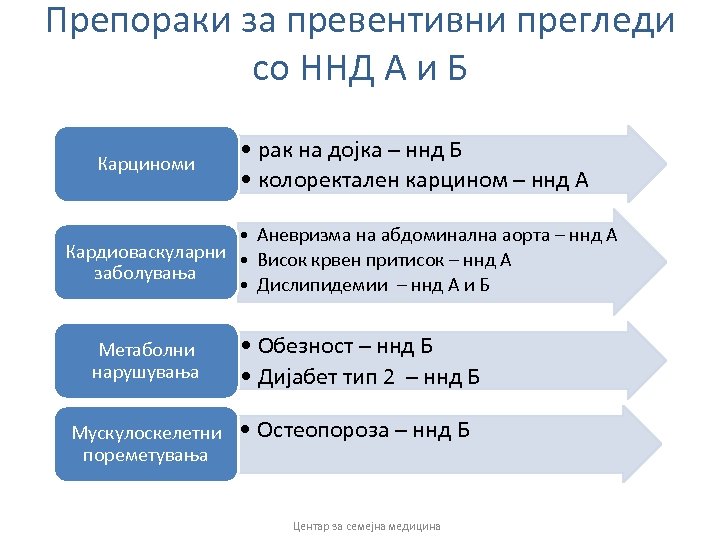 Препораки за превентивни прегледи со ННД А и Б

Карциноми

• рак на дојка – ннд Б
• колоректален карцином – ннд А

Кардиоваскуларни заболувања

• Аневризма на абдоминална аорта – ннд А
• Висок крвен притисок – ннд А
• Дислипидемии – ннд А и Б

Метаболни нарушувања

• Обезност – ннд Б
• Дијабет тип 2 – ннд Б

Мускулоскелетни пореметувања

• Остеопороза – ннд Б

Центар за семејна медицина